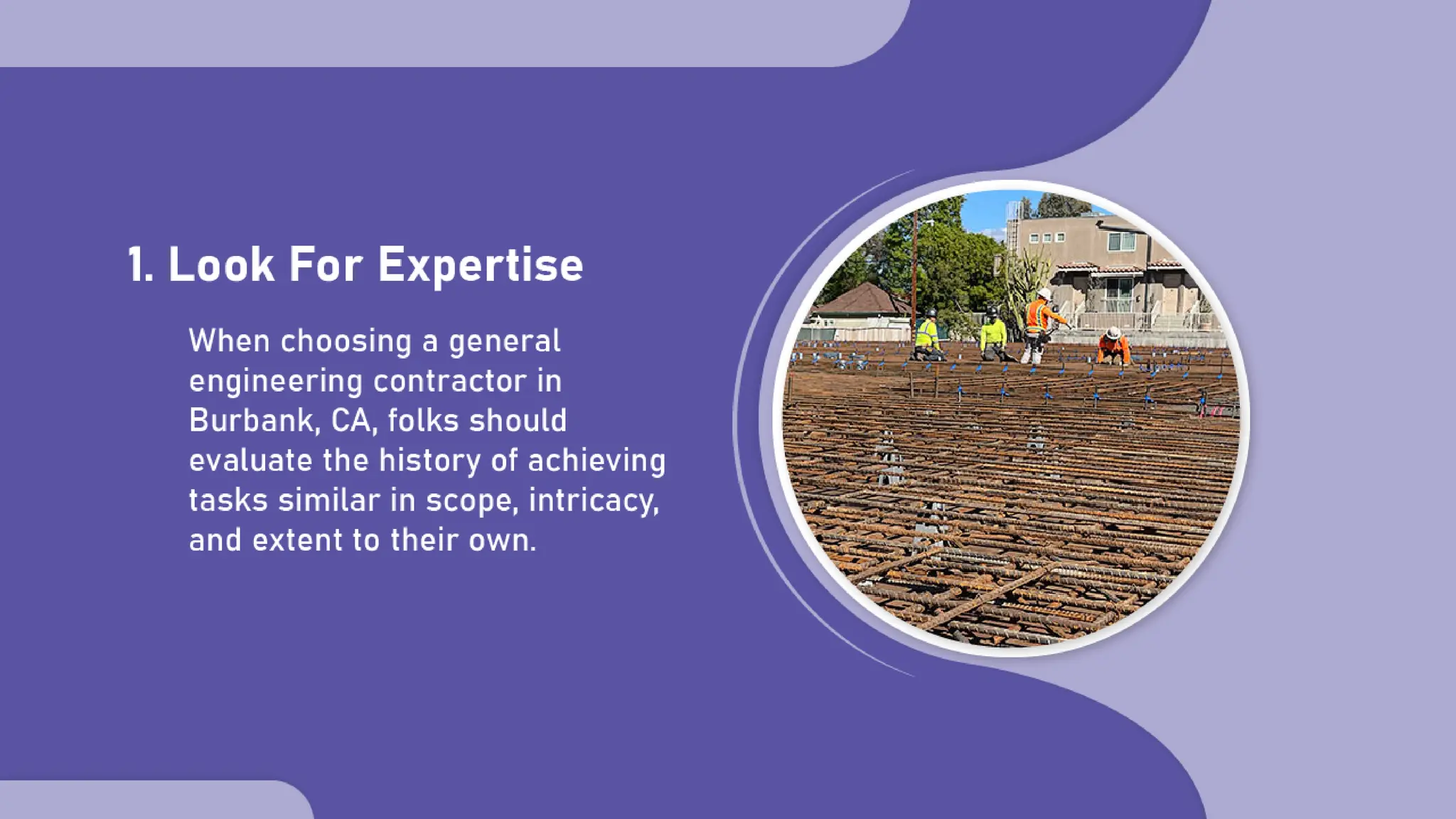 1. Look For Expertise

When choosing a general engineering contractor in Burbank, CA, folks should evaluate the history of achieving tasks similar in scope, intricacy, and extent to their own.